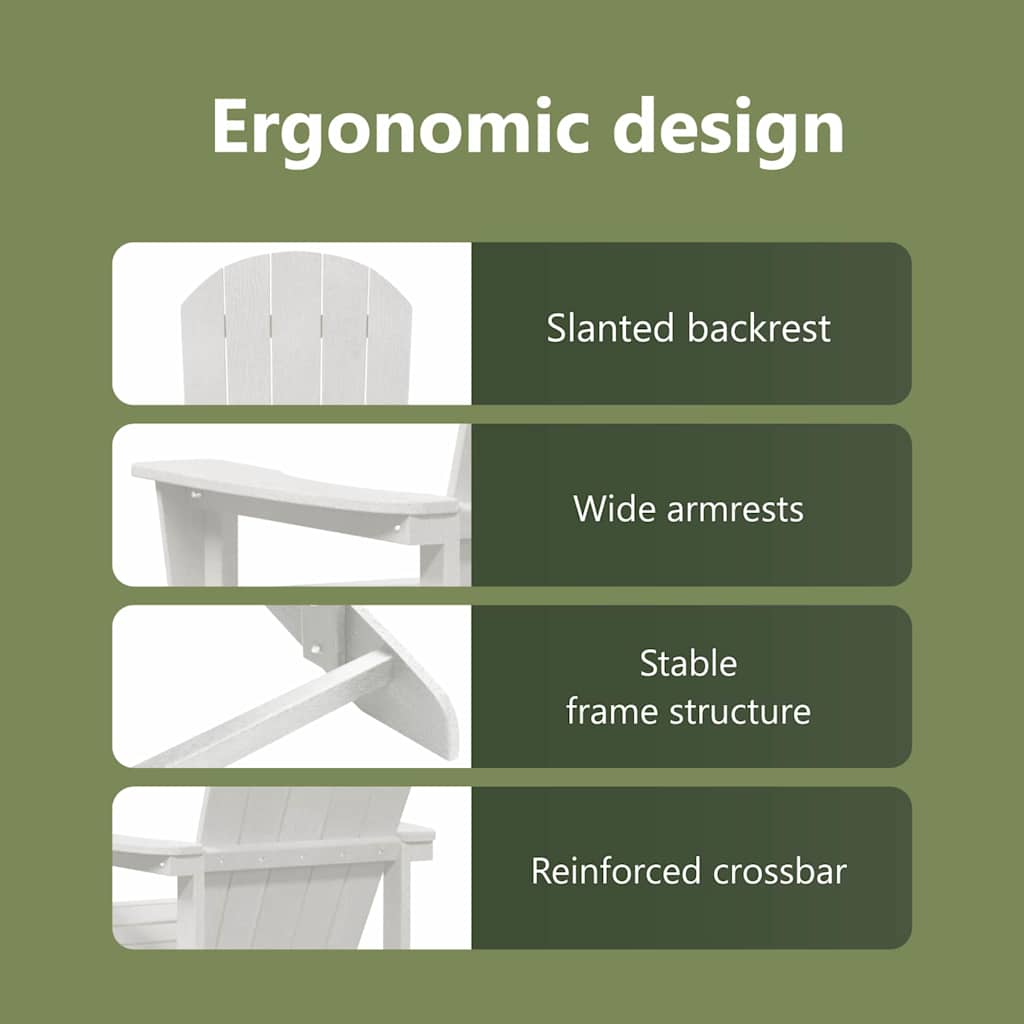 Ergonomic design

Slanted backrest

Wide armrests

Stable frame structure

Reinforced crossbar